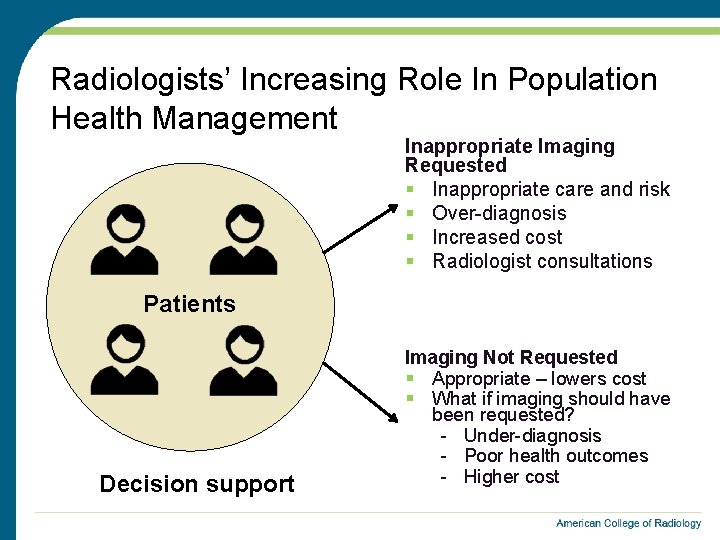 Radiologists' Increasing Role In Population Health Management

Patients

Decision support

Inappropriate Imaging Requested
- Inappropriate care and risk
- Over-diagnosis
- Increased cost
- Radiologist consultations

Imaging Not Requested
- Appropriate – lowers cost
- What if imaging should have been requested?
  - Under-diagnosis
  - Poor health outcomes
  - Higher cost

American College of Radiology